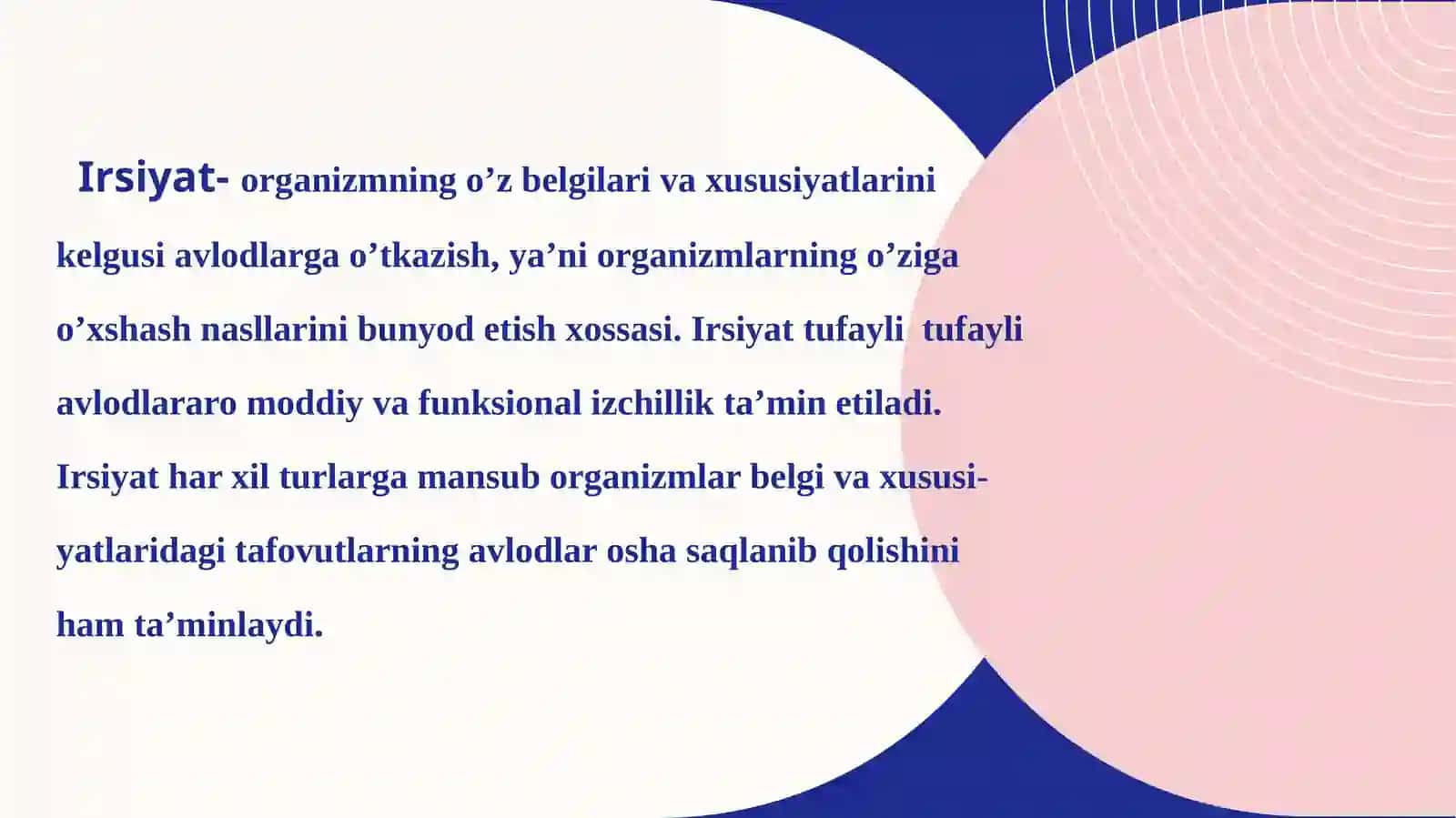 Irsiyat- organizmning o’z belgilari va xususiyatlarini kelgusi avlodlarga o’tkazish, ya’ni organizmlarning o’ziga o’xshash nasllarini bunyod etish xossasi. Irsiyat tufayli tufayli avlodlararo moddiy va funksional izchillik ta’min etiladi. Irsiyat har xil turlarga mansub organizmlar belgi va xususiyatlaridagi tafovutlarning avlodlar osha saqlanib qolishini ham ta’minlaydi.